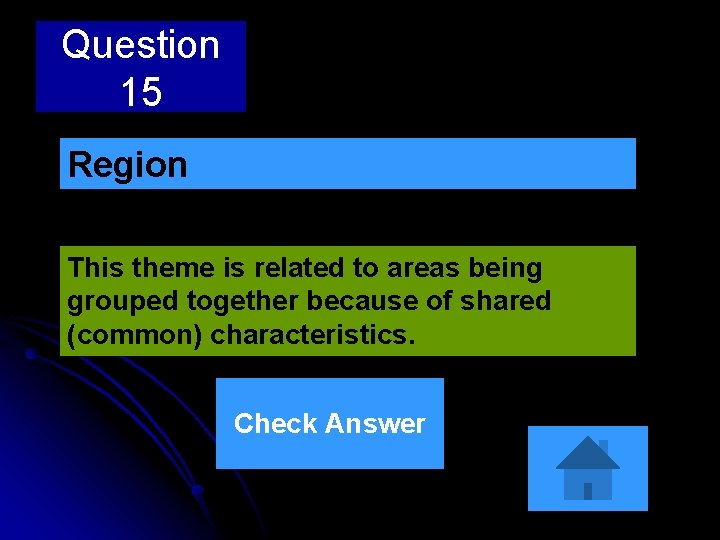 Question 15

Region

This theme is related to areas being grouped together because of shared (common) characteristics.

Check Answer